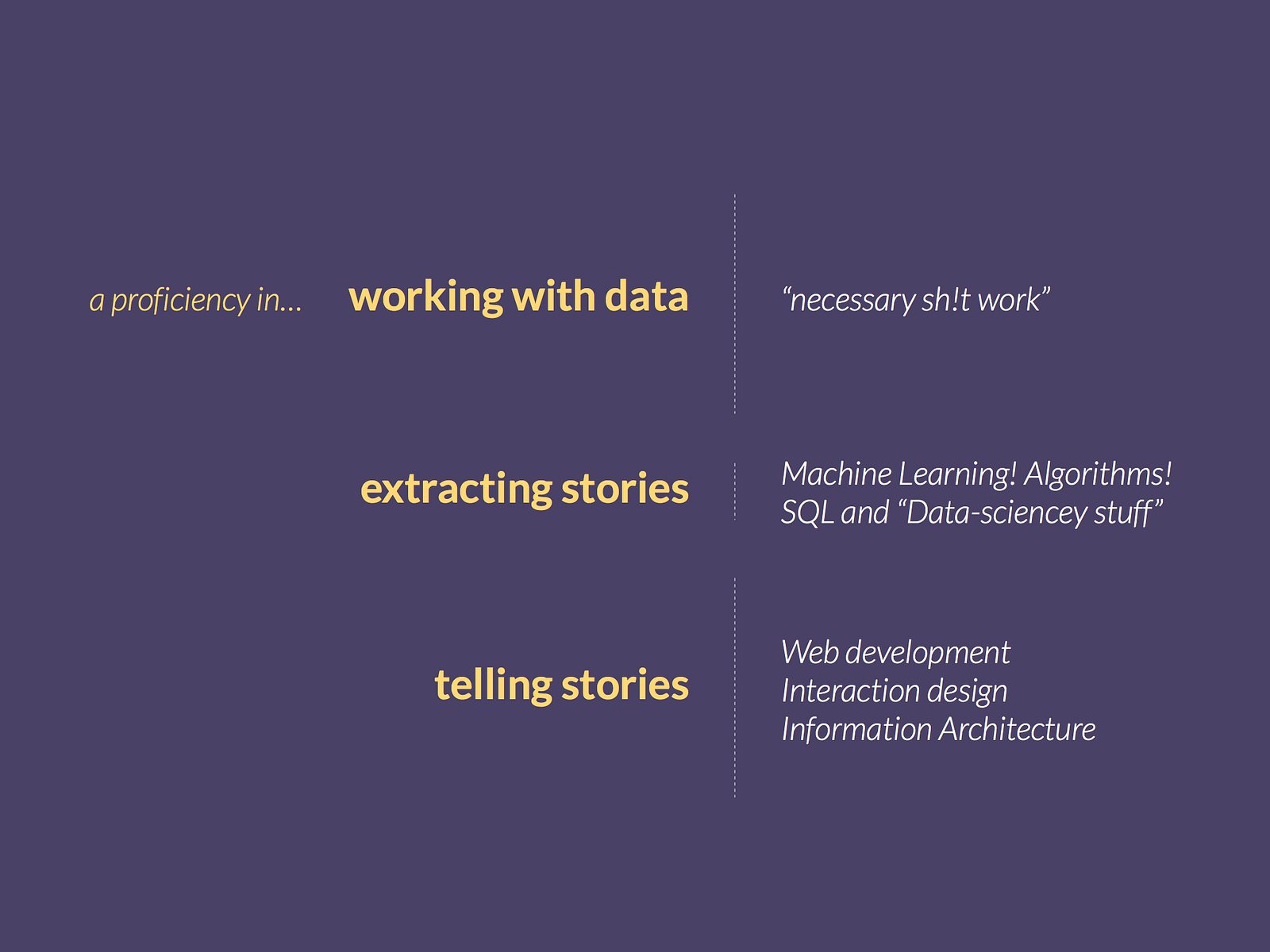 a proficiency in... working with data

“necessary sh!t work”

extracting stories

Machine Learning! Algorithms!
SQL and “Data-sciencey stuff”

telling stories

Web development
Interaction design
Information Architecture